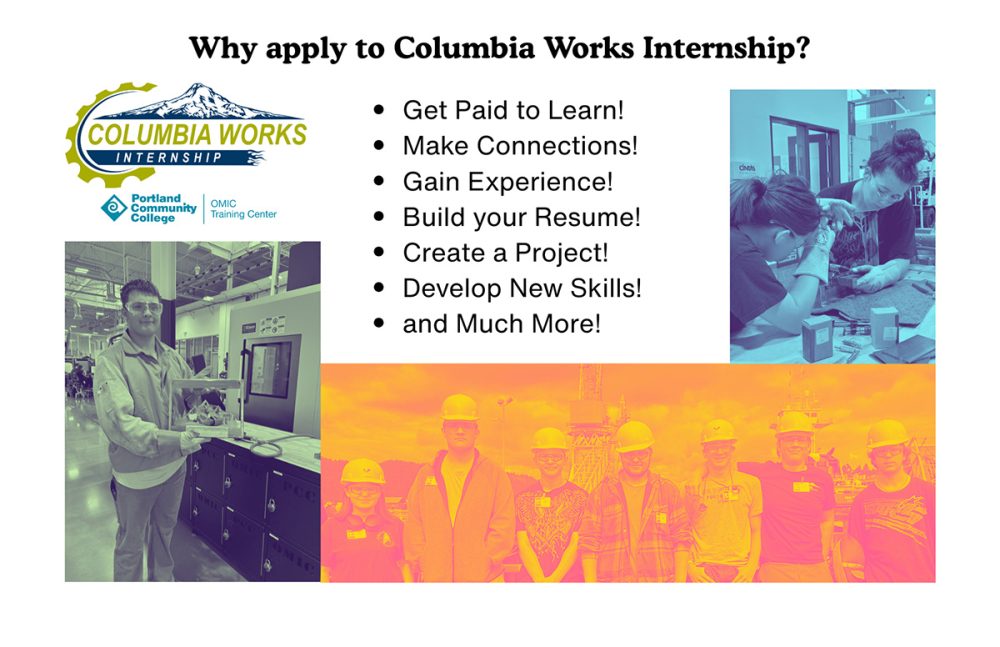 Why apply to Columbia Works Internship?

COLUMBIA WORKS
INTERNSHIP

Portland Community College | OMIC Training Center

- Get Paid to Learn!
- Make Connections!
- Gain Experience!
- Build your Resume!
- Create a Project!
- Develop New Skills!
- and Much More!